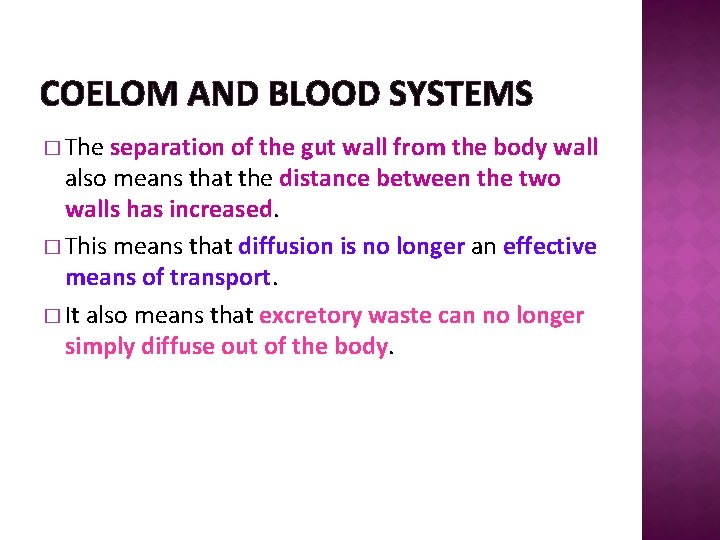 COELOM AND BLOOD SYSTEMS

□ The separation of the gut wall from the body wall also means that the distance between the two walls has increased.

□ This means that diffusion is no longer an effective means of transport.

□ It also means that excretory waste can no longer simply diffuse out of the body.